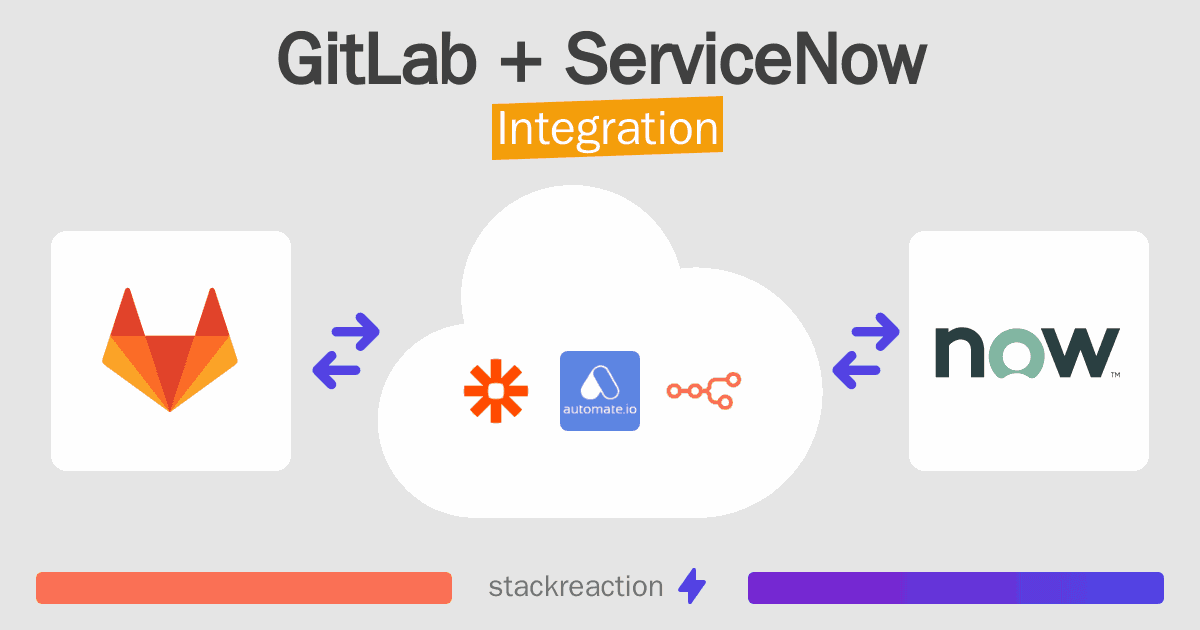 GitLab + ServiceNow

Integration

automate.io

now™

stackreaction